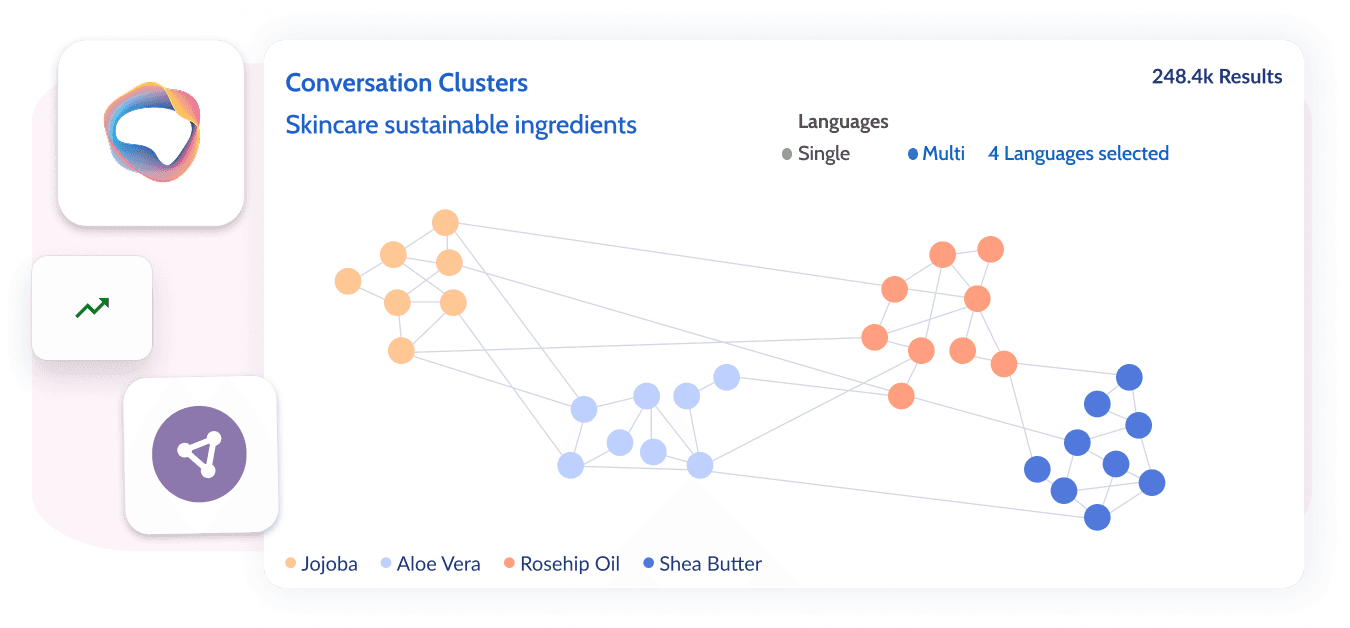 Conversation Clusters

248.4k Results

Skincare sustainable ingredients

Languages

Single

Multi

4 Languages selected

Jojoba

Aloe Vera

Rosehip Oil

Shea Butter